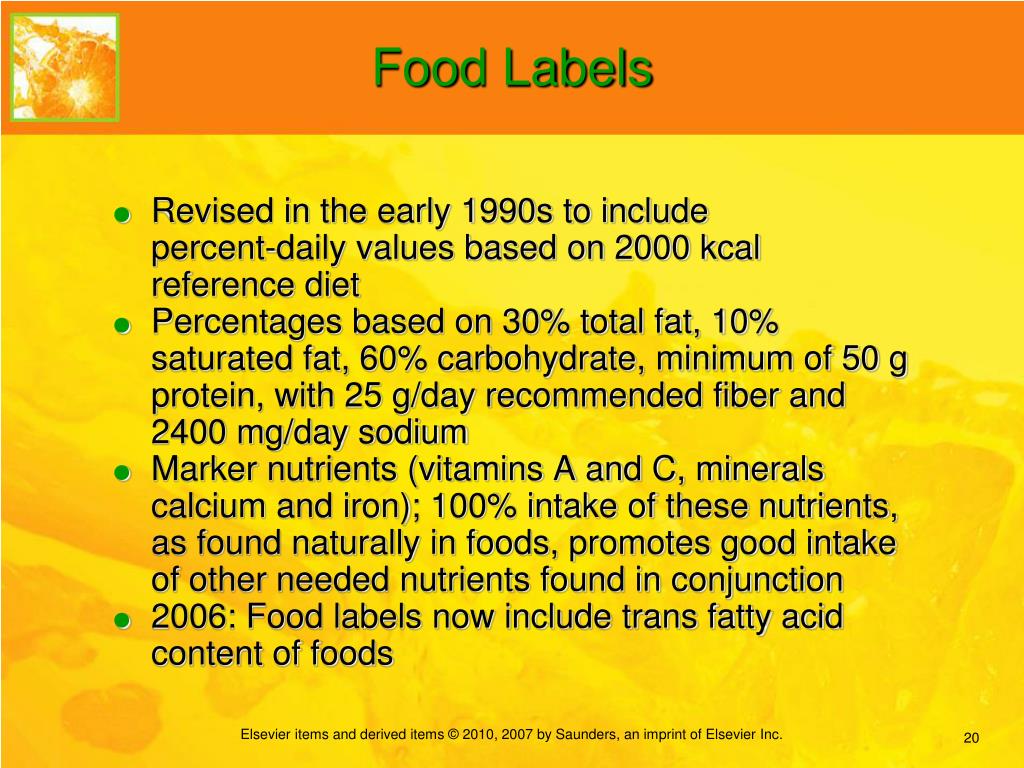 Food Labels

- Revised in the early 1990s to include percent-daily values based on 2000 kcal reference diet
- Percentages based on 30% total fat, 10% saturated fat, 60% carbohydrate, minimum of 50 g protein, with 25 g/day recommended fiber and 2400 mg/day sodium
- Marker nutrients (vitamins A and C, minerals calcium and iron); 100% intake of these nutrients, as found naturally in foods, promotes good intake of other needed nutrients found in conjunction
- 2006: Food labels now include trans fatty acid content of foods

Elsevier items and derived items © 2010, 2007 by Saunders, an imprint of Elsevier Inc.

20